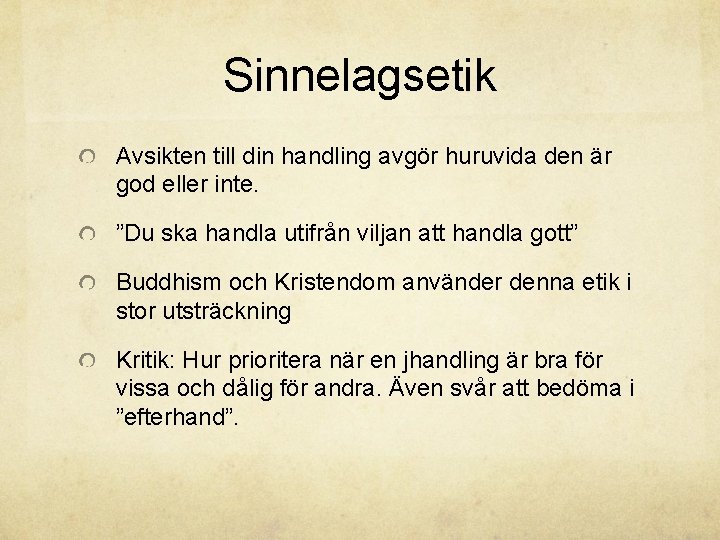 Sinnelagsetik

Avsikten till din handling avgör huruvida den är god eller inte.

”Du ska handla utifrån viljan att handla gott”

Buddhism och Kristendom använder denna etik i stor utsträckning

Kritik: Hur prioritera när en jhandling är bra för vissa och dålig för andra. Även svår att bedöma i ”efterhand”.